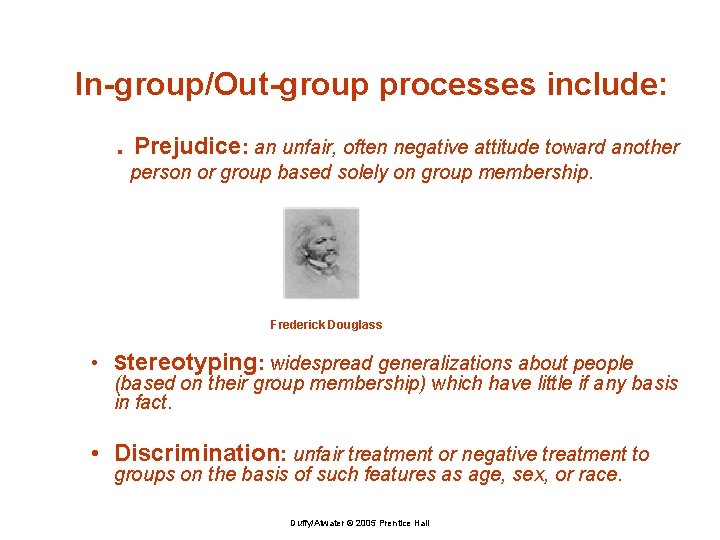 In-group/Out-group processes include:

. Prejudice: an unfair, often negative attitude toward another person or group based solely on group membership.

Frederick Douglass

• Stereotyping: widespread generalizations about people (based on their group membership) which have little if any basis in fact.

• Discrimination: unfair treatment or negative treatment to groups on the basis of such features as age, sex, or race.

Duffy/Atwater © 2005 Prentice Hall